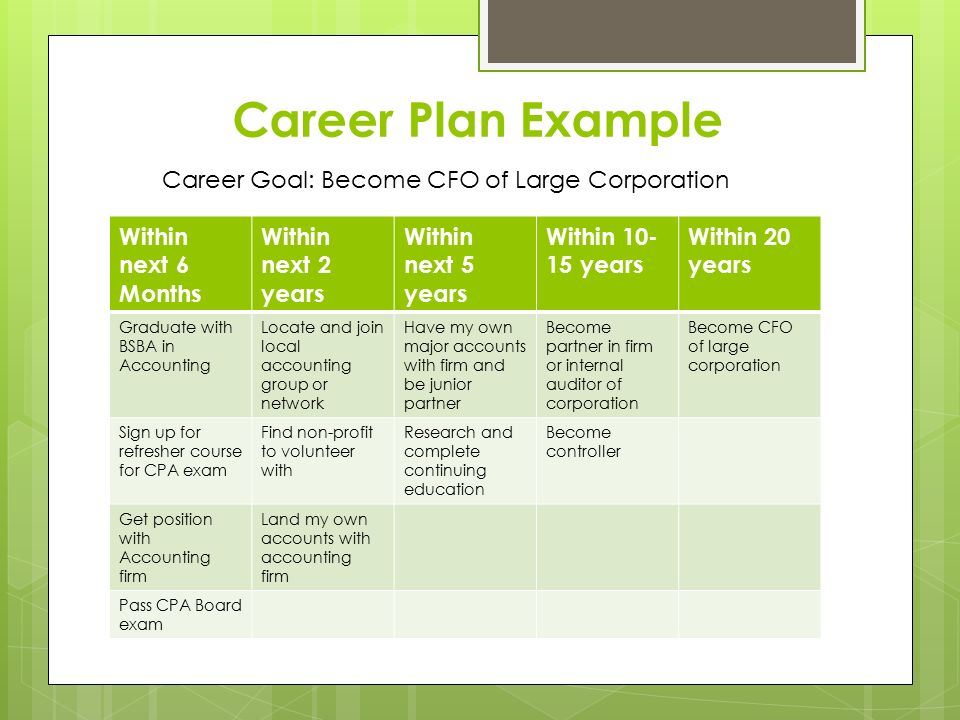 Career Plan Example

Career Goal: Become CFO of Large Corporation

| Within next 6 Months | Within next 2 years | Within next 5 years | Within 10-15 years | Within 20 years |
|---|---|---|---|---|
| Graduate with BSBA in Accounting | Locate and join local accounting group or network | Have my own major accounts with firm and be junior partner | Become partner in firm or internal auditor of corporation | Become CFO of large corporation |
| Sign up for refresher course for CPA exam | Find non-profit to volunteer with | Research and complete continuing education | Become controller | |
| Get position with Accounting firm | Land my own accounts with accounting firm | | | |
| Pass CPA Board exam | | | | |